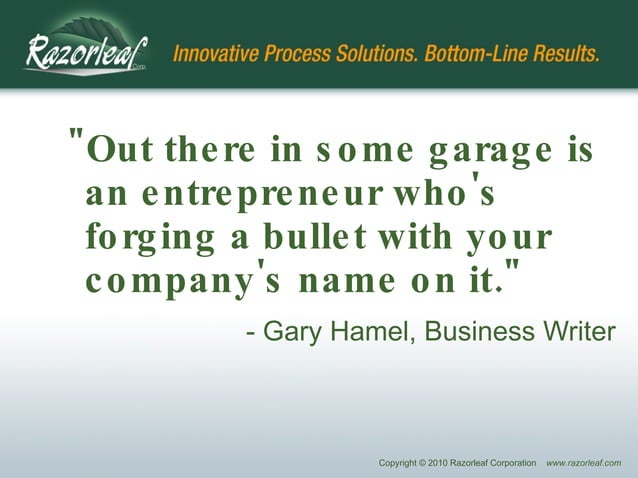 Razorleaf Corp.

Innovative Process Solutions. Bottom-Line Results.

"Out there in some garage is an entrepreneur who's forging a bullet with your company's name on it."

- Gary Hamel, Business Writer

Copyright © 2010 Razorleaf Corporation www.razorleaf.com